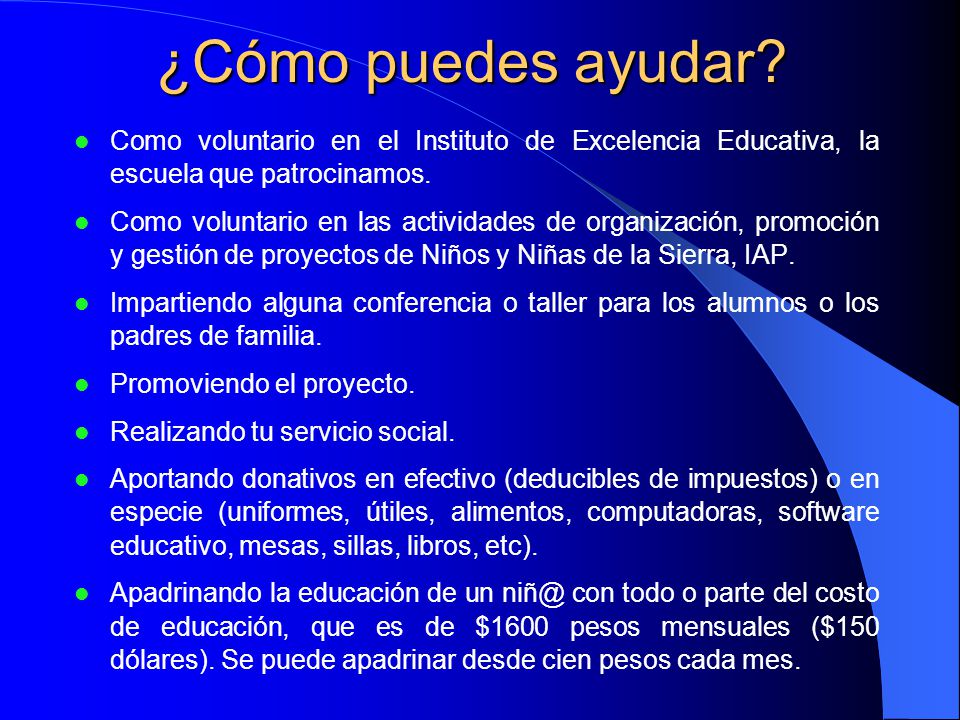 ¿Cómo puedes ayudar?

- Como voluntario en el Instituto de Excelencia Educativa, la escuela que patrocinamos.
- Como voluntario en las actividades de organización, promoción y gestión de proyectos de Niños y Niñas de la Sierra, IAP.
- Impartiendo alguna conferencia o taller para los alumnos o los padres de familia.
- Promoviendo el proyecto.
- Realizando tu servicio social.
- Aportando donativos en efectivo (deducibles de impuestos) o en especie (uniformes, útiles, alimentos, computadoras, software educativo, mesas, sillas, libros, etc).
- Apadrinando la educación de un niñ@ con todo o parte del costo de educación, que es de \$1600 pesos mensuales (\$150 dólares). Se puede apadrinar desde cien pesos cada mes.